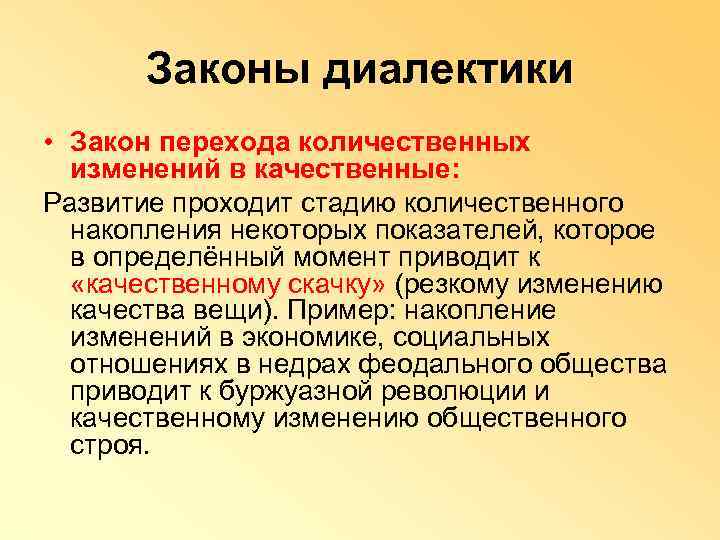 Законы диалектики

• Закон перехода количественных изменений в качественные:

Развитие проходит стадию количественного накопления некоторых показателей, которое в определённый момент приводит к «качественному скачку» (резкому изменению качества вещи). Пример: накопление изменений в экономике, социальных отношениях в недрах феодального общества приводит к буржуазной революции и качественному изменению общественного строя.